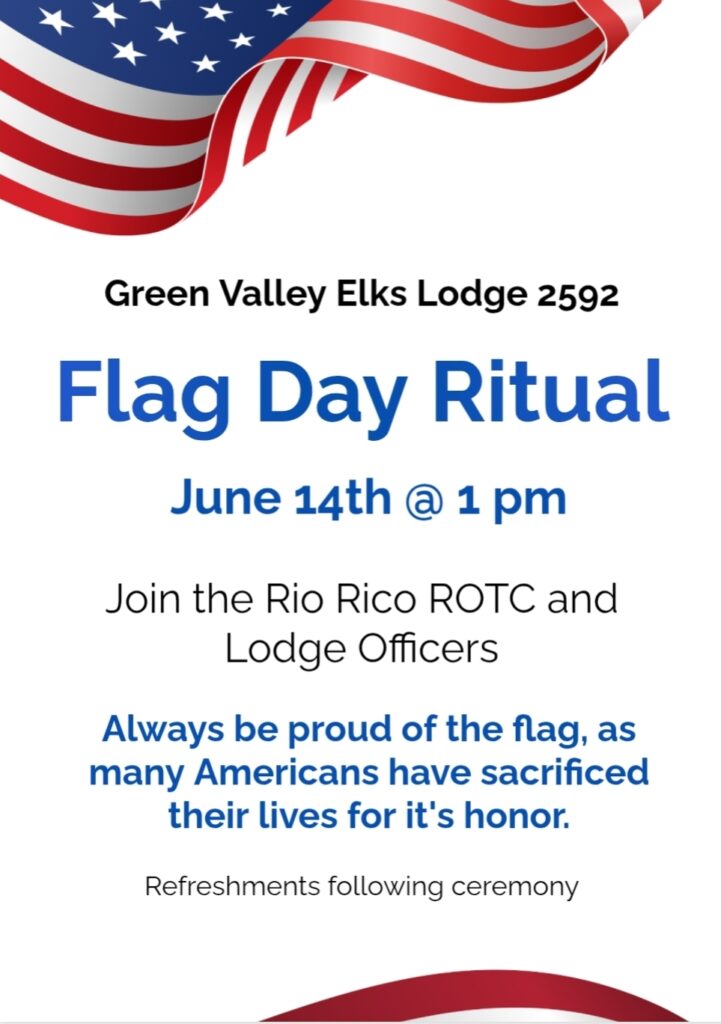 Green Valley Elks Lodge 2592

Flag Day Ritual

June 14th @ 1 pm

Join the Rio Rico ROTC and Lodge Officers

Always be proud of the flag, as many Americans have sacrificed their lives for it's honor.

Refreshments following ceremony